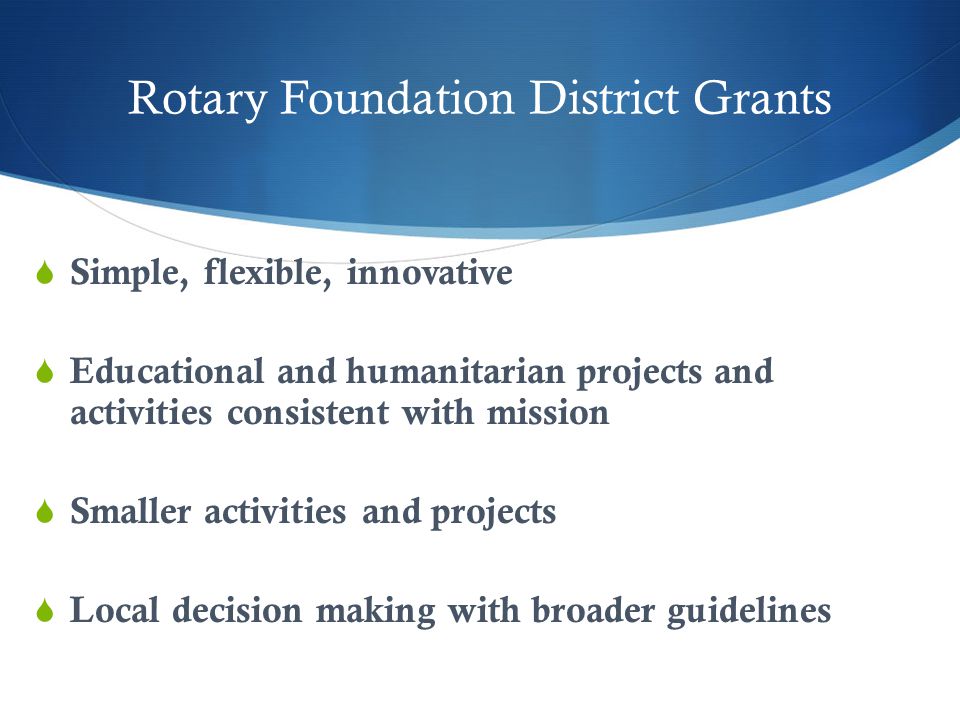 Rotary Foundation District Grants

Simple, flexible, innovative

Educational and humanitarian projects and activities consistent with mission

Smaller activities and projects

Local decision making with broader guidelines